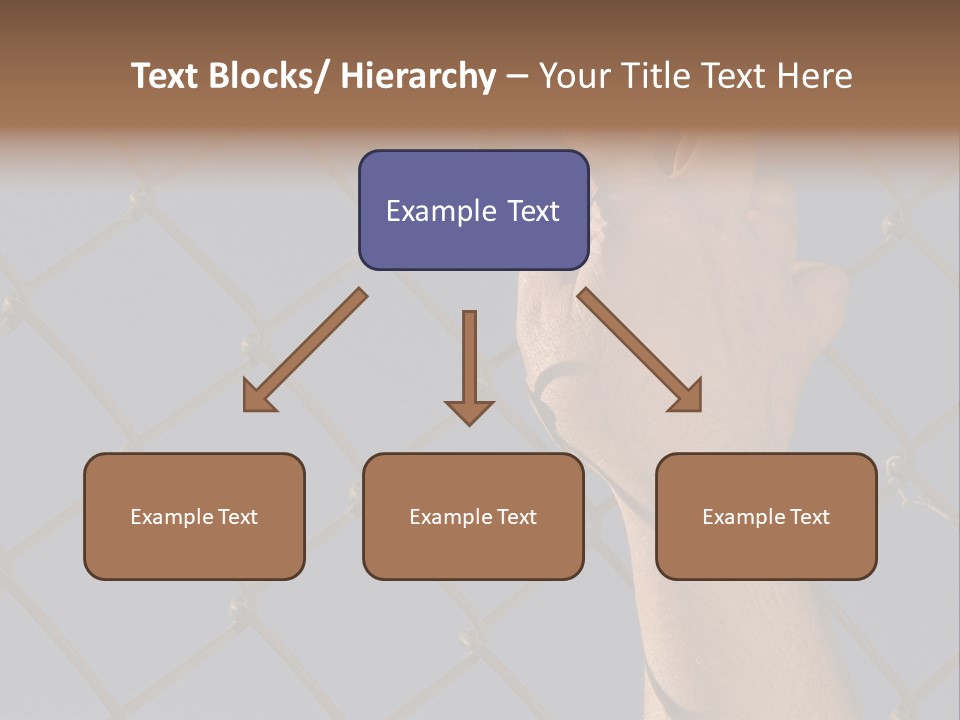 Text Blocks/ Hierarchy – Your Title Text Here

Example Text

Example Text

Example Text

Example Text